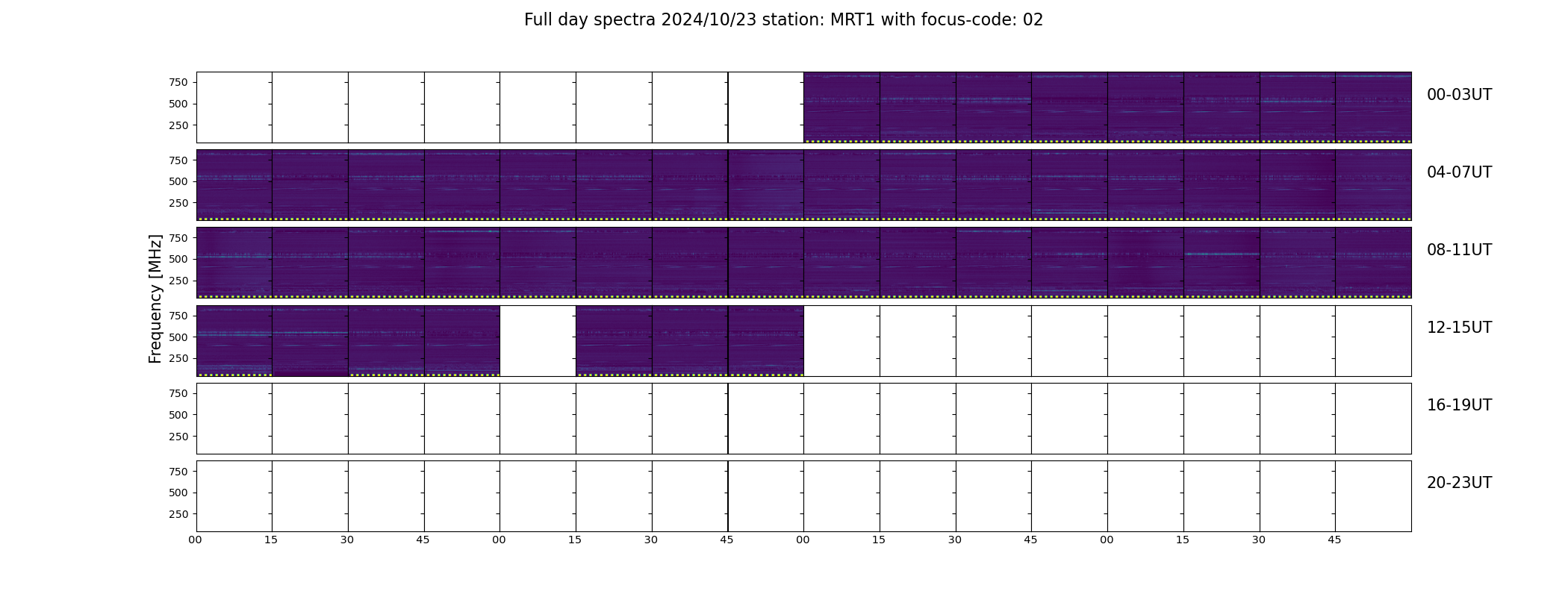 Full day spectra 2024/10/23 station: MRT1 with focus-code: 02

Frequency [MHz]

750
500
250
00-03UT

750
500
250
04-07UT

750
500
250
08-11UT

750
500
250
12-15UT

750
500
250
16-19UT

750
500
250
20-23UT

00 15 30 45 00 15 30 45 00 15 30 45 00 15 30 45